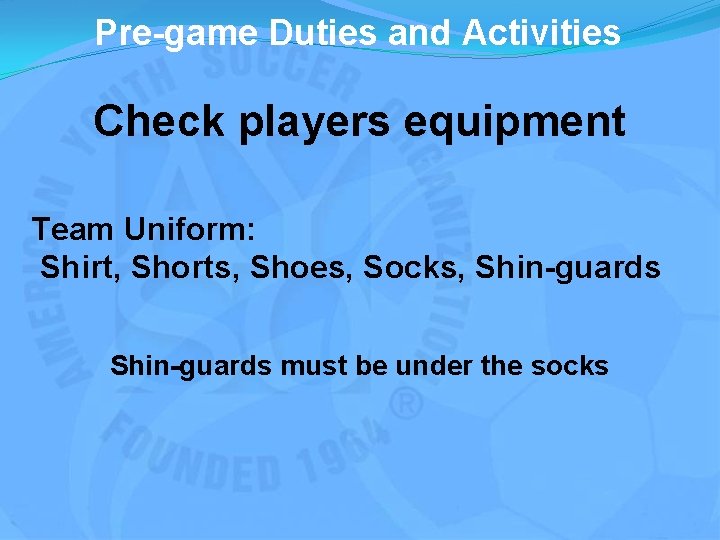 Pre-game Duties and Activities

Check players equipment

Team Uniform:
Shirt, Shorts, Shoes, Socks, Shin-guards

Shin-guards must be under the socks

AMERICAN YOUTH SOCCER ORGANIZATION ® FOUNDED 1964